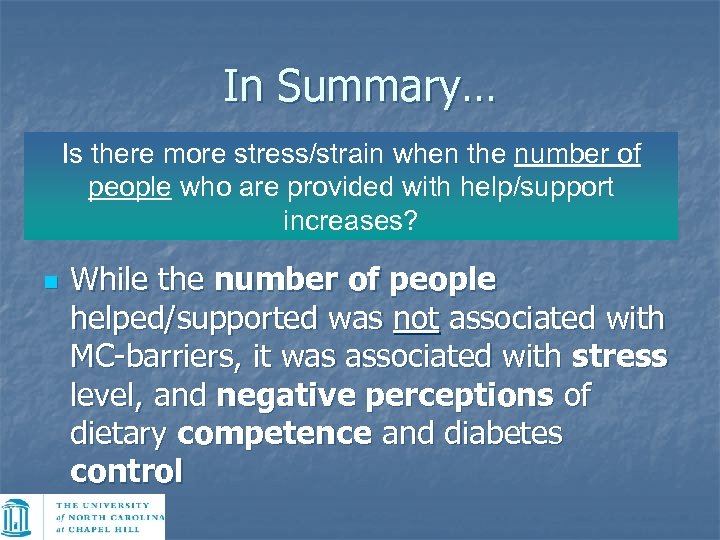 In Summary…

Is there more stress/strain when the number of people who are provided with help/support increases?

While the number of people helped/supported was not associated with MC-barriers, it was associated with stress level, and negative perceptions of dietary competence and diabetes control

THE UNIVERSITY of NORTH CAROLINA at CHAPEL HILL